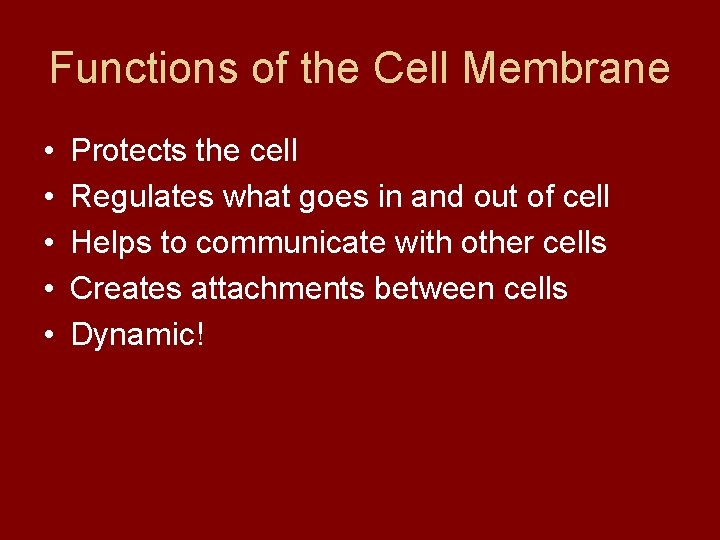 Functions of the Cell Membrane

• Protects the cell
• Regulates what goes in and out of cell
• Helps to communicate with other cells
• Creates attachments between cells
• Dynamic!